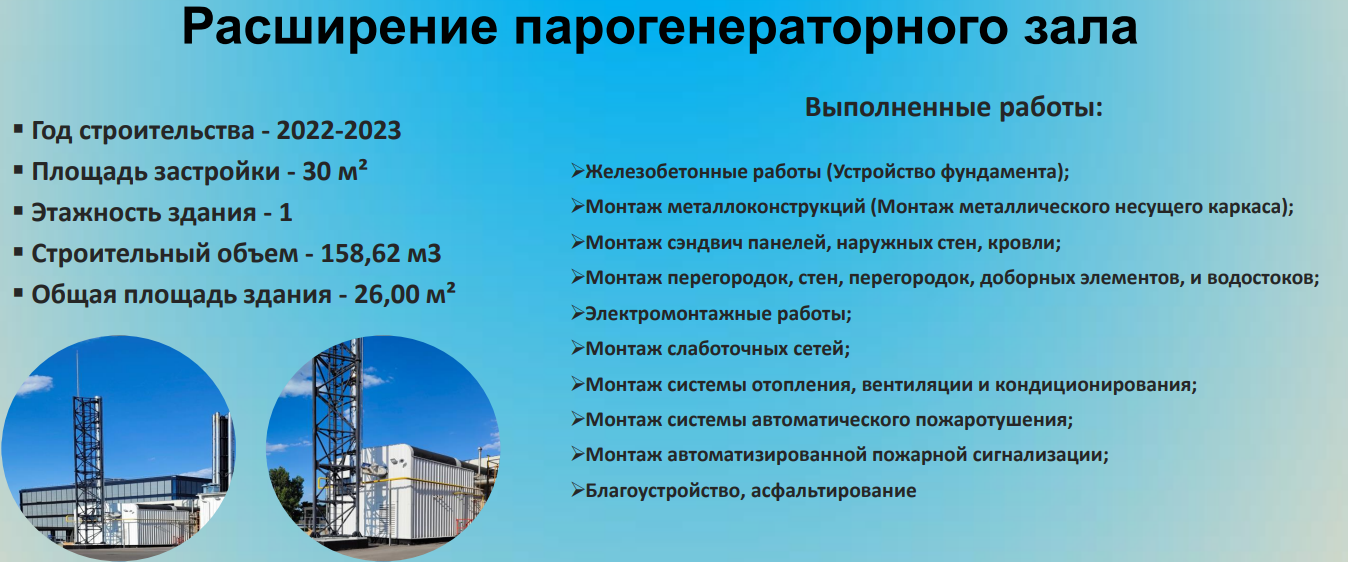 Расширение парогенераторного зала

▪ Год строительства - 2022-2023
▪ Площадь застройки - 30 м²
▪ Этажность здания - 1
▪ Строительный объем - 158,62 м3
▪ Общая площадь здания - 26,00 м²

Выполненные работы:

➢Железобетонные работы (Устройство фундамента);
➢Монтаж металлоконструкций (Монтаж металлического несущего каркаса);
➢Монтаж сэндвич панелей, наружных стен, кровли;
➢Монтаж перегородок, стен, перегородок, доборных элементов, и водостоков;
➢Электромонтажные работы;
➢Монтаж слаботочных сетей;
➢Монтаж системы отопления, вентиляции и кондиционирования;
➢Монтаж системы автоматического пожаротушения;
➢Монтаж автоматизированной пожарной сигнализации;
➢Благоустройство, асфальтирование